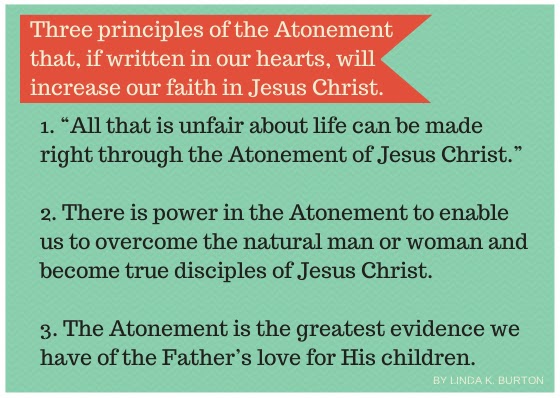 Three principles of the Atonement that, if written in our hearts, will increase our faith in Jesus Christ.

1. “All that is unfair about life can be made right through the Atonement of Jesus Christ.”

2. There is power in the Atonement to enable us to overcome the natural man or woman and become true disciples of Jesus Christ.

3. The Atonement is the greatest evidence we have of the Father’s love for His children.

BY LINDA K. BURTON